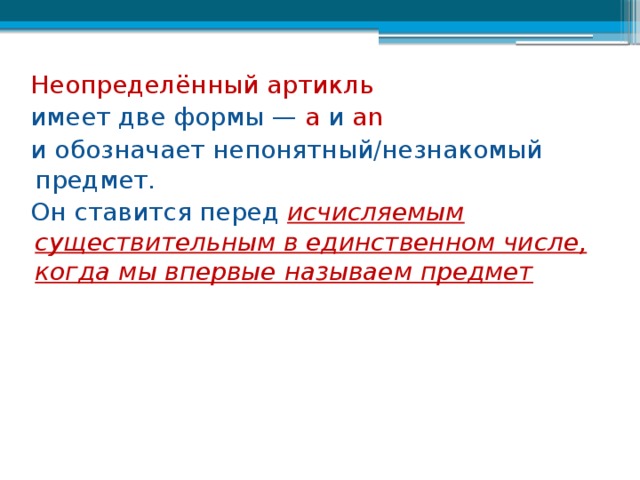 Неопределённый артикль имеет две формы — a и an и обозначает непонятный/незнакомый предмет.

Он ставится перед исчисляемым существительным в единственном числе, когда мы впервые называем предмет